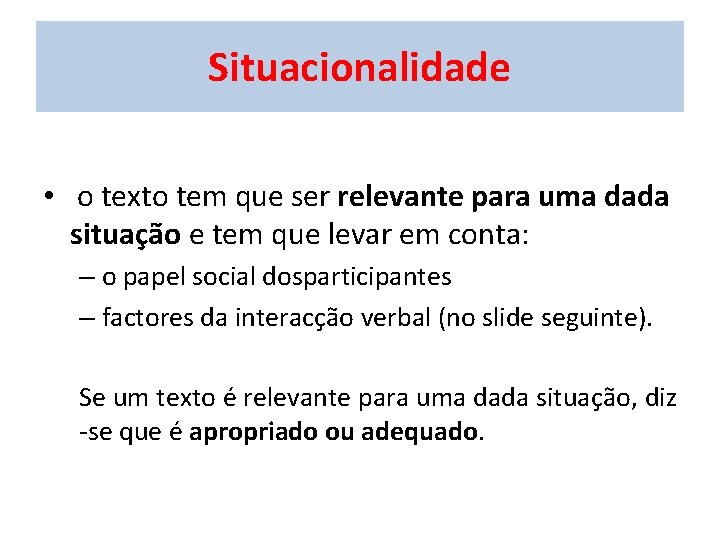 Situacionalidade

• o texto tem que ser relevante para uma dada situação e tem que levar em conta:
– o papel social dosparticipantes
– factores da interacção verbal (no slide seguinte).

Se um texto é relevante para uma dada situação, diz -se que é apropriado ou adequado.